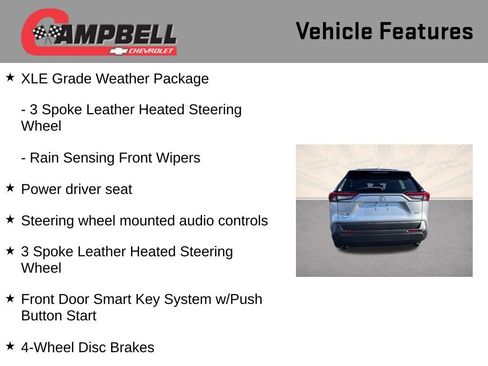 CAMPBELL
CHEVROLET

Vehicle Features

★ XLE Grade Weather Package

- 3 Spoke Leather Heated Steering Wheel

- Rain Sensing Front Wipers

★ Power driver seat

★ Steering wheel mounted audio controls

★ 3 Spoke Leather Heated Steering Wheel

★ Front Door Smart Key System w/Push Button Start

★ 4-Wheel Disc Brakes